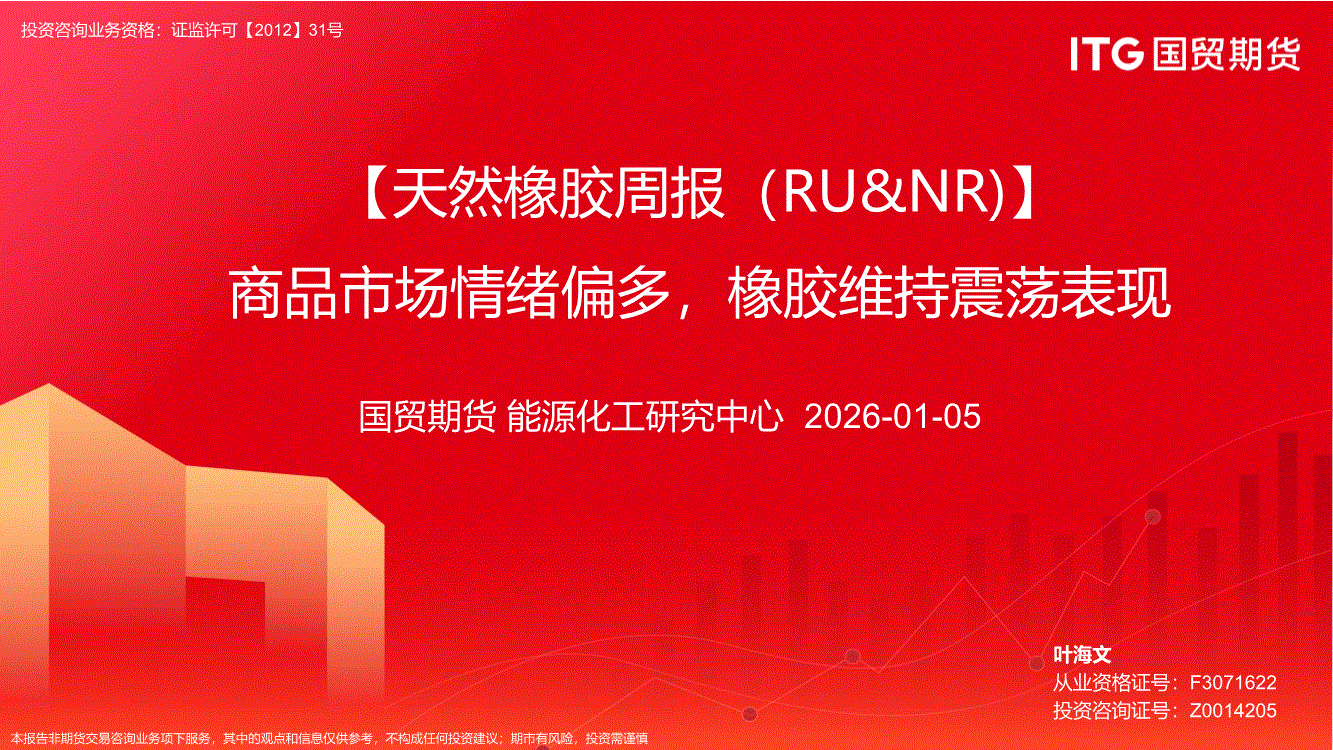 投资咨询业务资格：证监许可【2012】31号

ITG 国贸期货

【天然橡胶周报（RU&NR)】

商品市场情绪偏多，橡胶维持震荡表现

国贸期货 能源化工研究中心 2026-01-05

叶海文

从业资格证号：F3071622

投资咨询证号：Z0014205

本报告非期货交易咨询业务项下服务，其中的观点和信息仅供参考，不构成任何投资建议；期市有风险，投资需谨慎